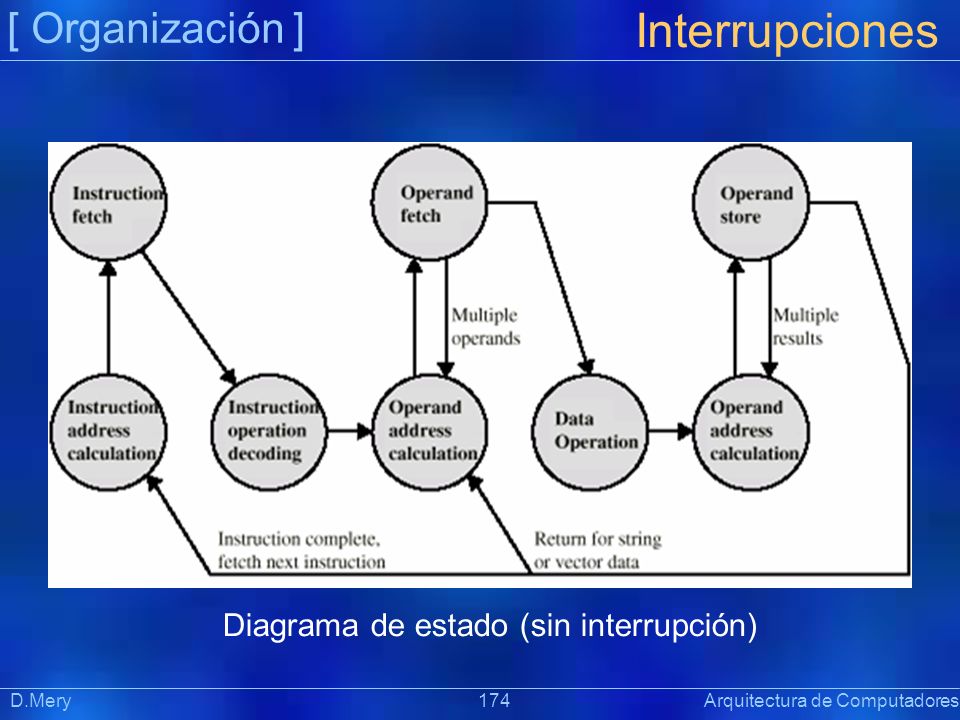 [ Organización ]

Interrupciones

Instruction fetch

Operand fetch

Operand store

Multiple operands

Multiple results

Instruction address calculation

Instruction operation decoding

Operand address calculation

Data Operation

Operand address calculation

Instruction complete, fetcth next instruction

Return for string or vector data

Diagrama de estado (sin interrupción)

D.Mery

174

Arquitectura de Computadores